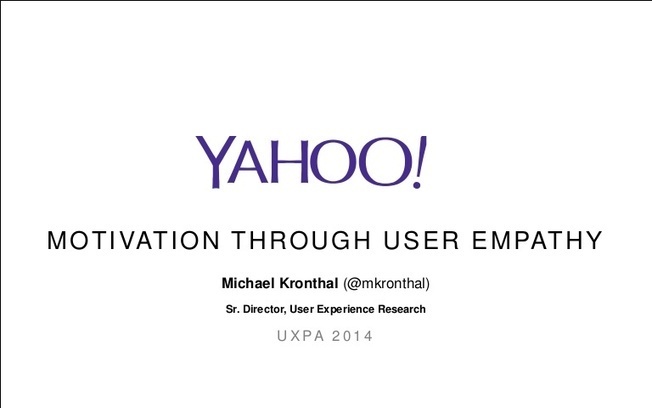 YAHOO!

MOTIVATION THROUGH USER EMPATHY

Michael Kronthal (@mkronthal)

Sr. Director, User Experience Research

UXPA 2014